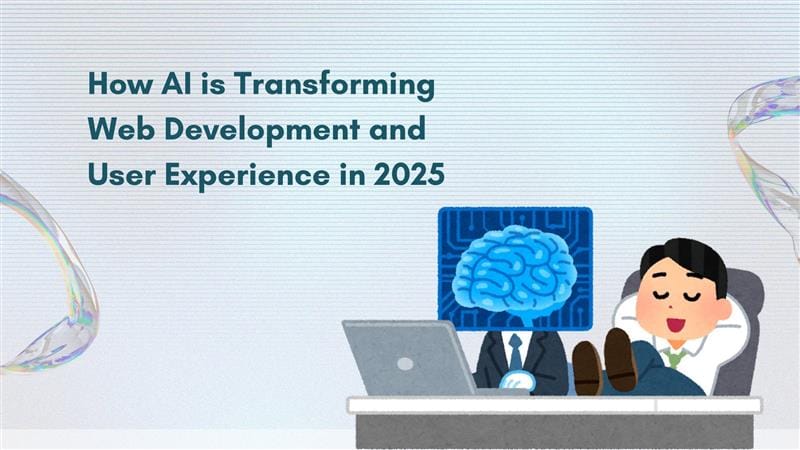 How AI is Transforming Web Development and User Experience in 2025